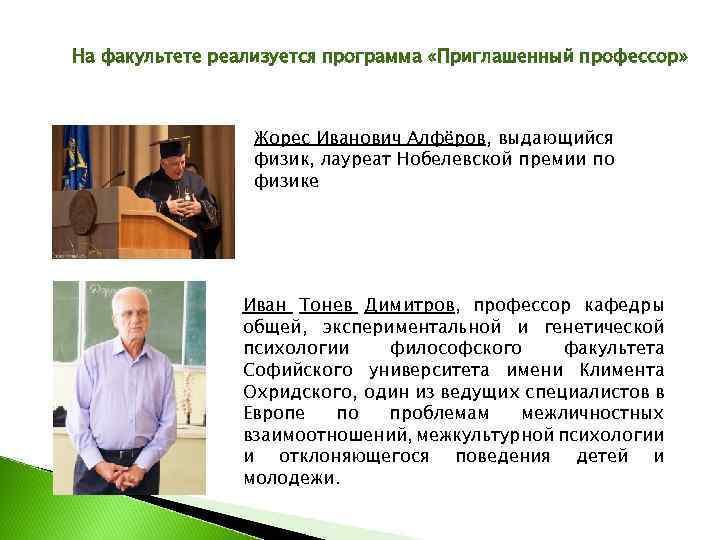 На факультете реализуется программа «Приглашенный профессор»

Жорес Иванович Алфёров, выдающийся физик, лауреат Нобелевской премии по физике

Иван Тонев Димитров, профессор кафедры общей, экспериментальной и генетической психологии философского факультета Софийского университета имени Климента Охридского, один из ведущих специалистов в Европе по проблемам межличностных взаимоотношений, межкультурной психологии и отклоняющегося поведения детей и молодежи.